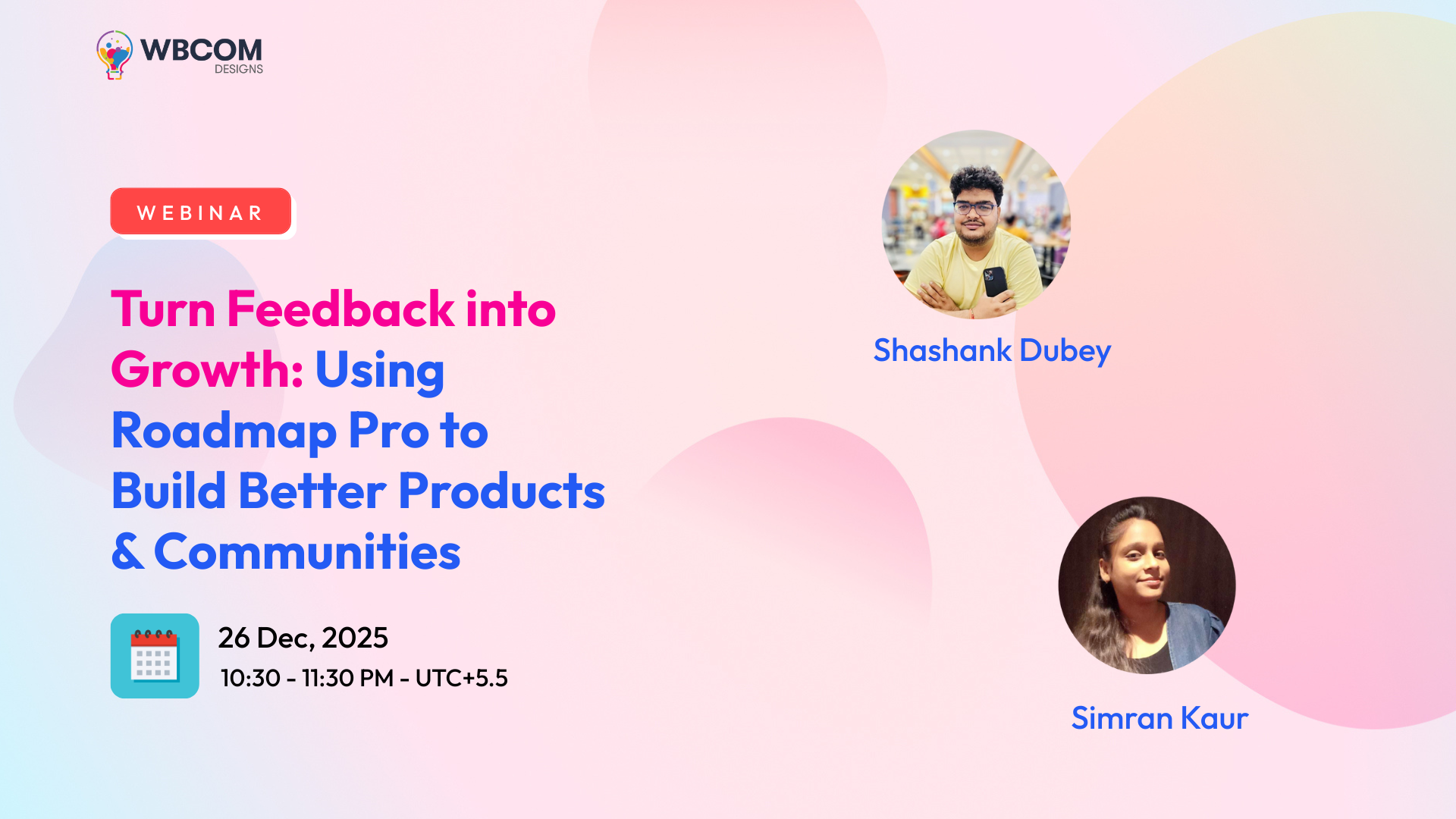 WBCOM
DESIGNS

WEBINAR

Turn Feedback into Growth: Using Roadmap Pro to Build Better Products & Communities

26 Dec, 2025
10:30 - 11:30 PM - UTC+5.5

Shashank Dubey

Simran Kaur